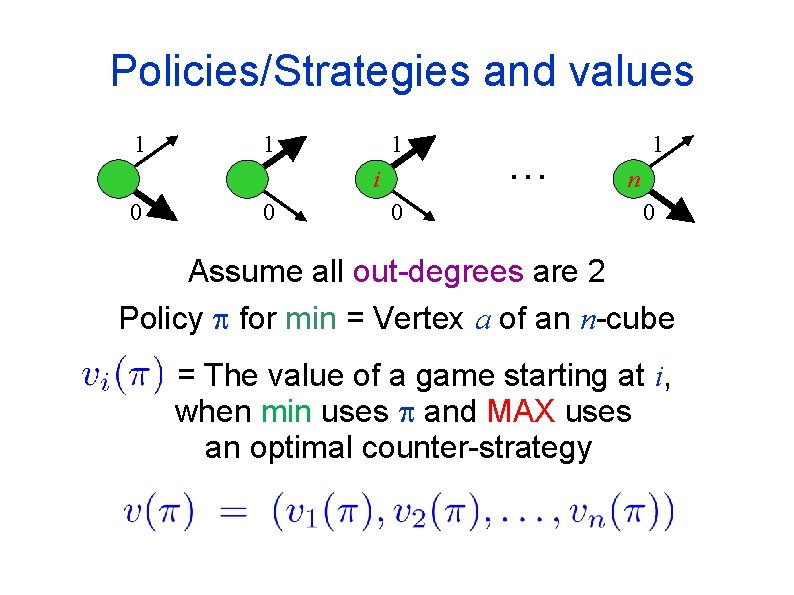 Policies/Strategies and values

1
0

1
0

1
$i$
0

...

1
$n$
0

Assume all out-degrees are 2

Policy $\pi$ for min = Vertex $a$ of an $n$-cube

$v_i(\pi)$ = The value of a game starting at $i$, when min uses $\pi$ and MAX uses an optimal counter-strategy

$v(\pi) = (v_1(\pi), v_2(\pi), \ldots, v_n(\pi))$